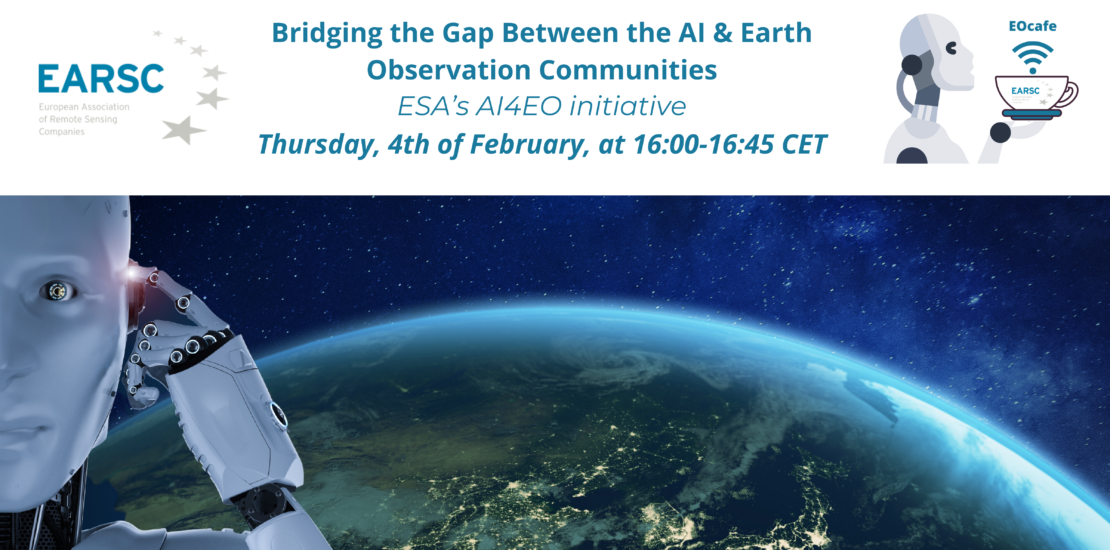 EARSC
European Association
of Remote Sensing
Companies

Bridging the Gap Between the AI & Earth Observation Communities
ESA's AI4EO initiative
Thursday, 4th of February, at 16:00-16:45 CET

EOcafe
EARSC